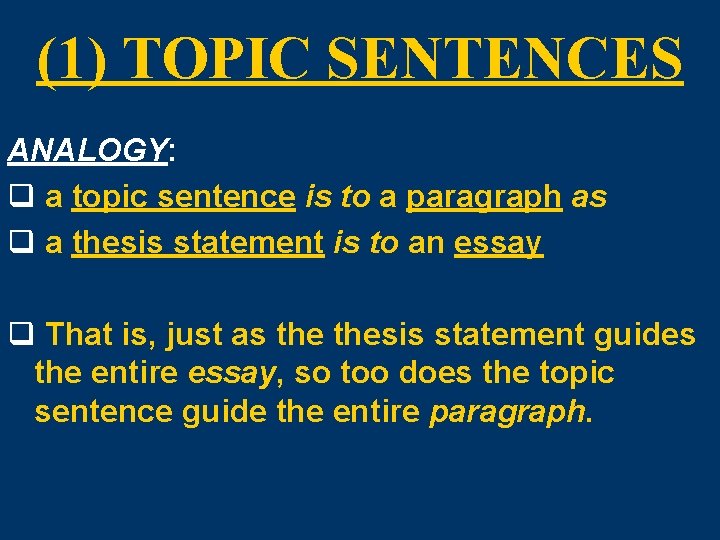 (1) TOPIC SENTENCES

ANALOGY:

❑ a topic sentence is to a paragraph as

❑ a thesis statement is to an essay

❑ That is, just as the thesis statement guides the entire essay, so too does the topic sentence guide the entire paragraph.